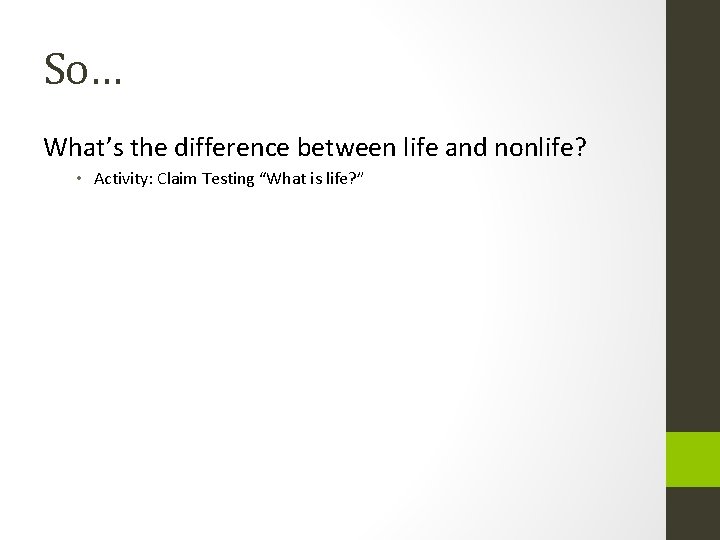 So…

What's the difference between life and nonlife?

• Activity: Claim Testing "What is life?"